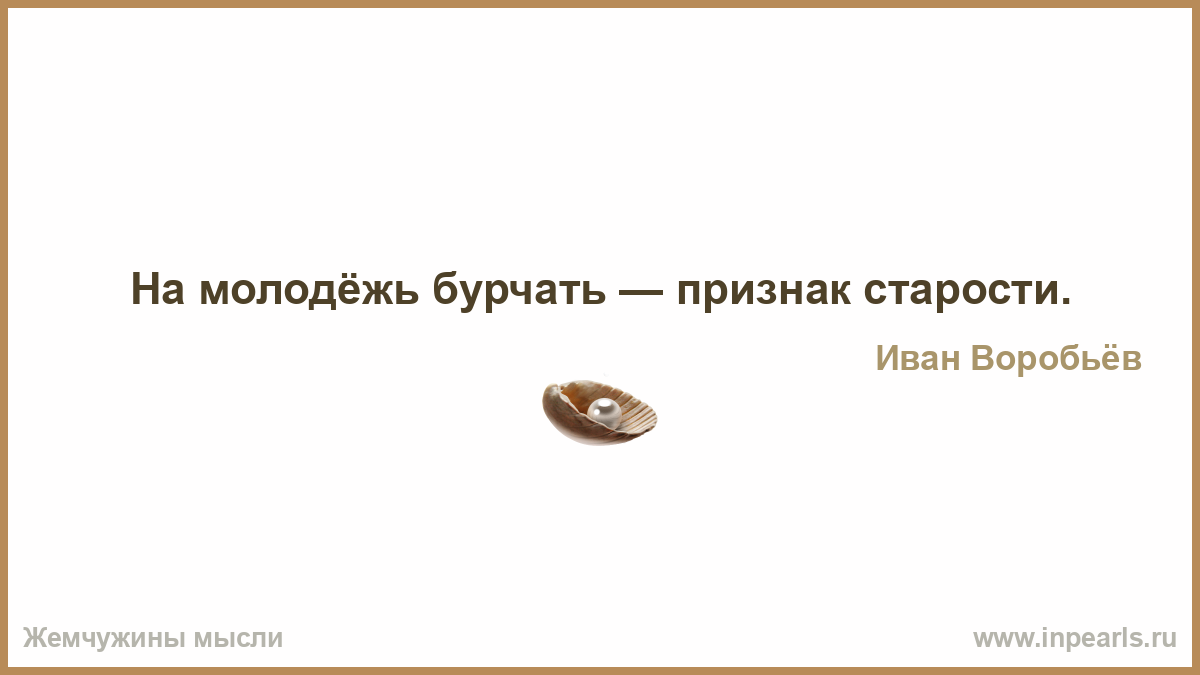 На молодёжь бурчать — признак старости.

Иван Воробьёв

Жемчужины мысли

www.inpearls.ru